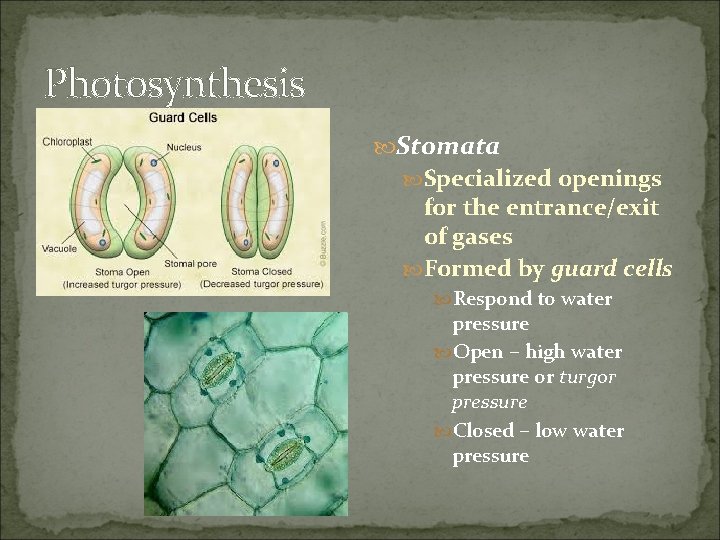 Photosynthesis

Guard Cells

Chloroplast

Nucleus

Vacuole

Stomal pore

Stoma Open
(Increased turgor pressure)

Stoma Closed
(Decreased turgor pressure)

© Buzzle.com

Stomata
Specialized openings for the entrance/exit of gases
Formed by guard cells
Respond to water pressure
Open – high water pressure or turgor pressure
Closed – low water pressure